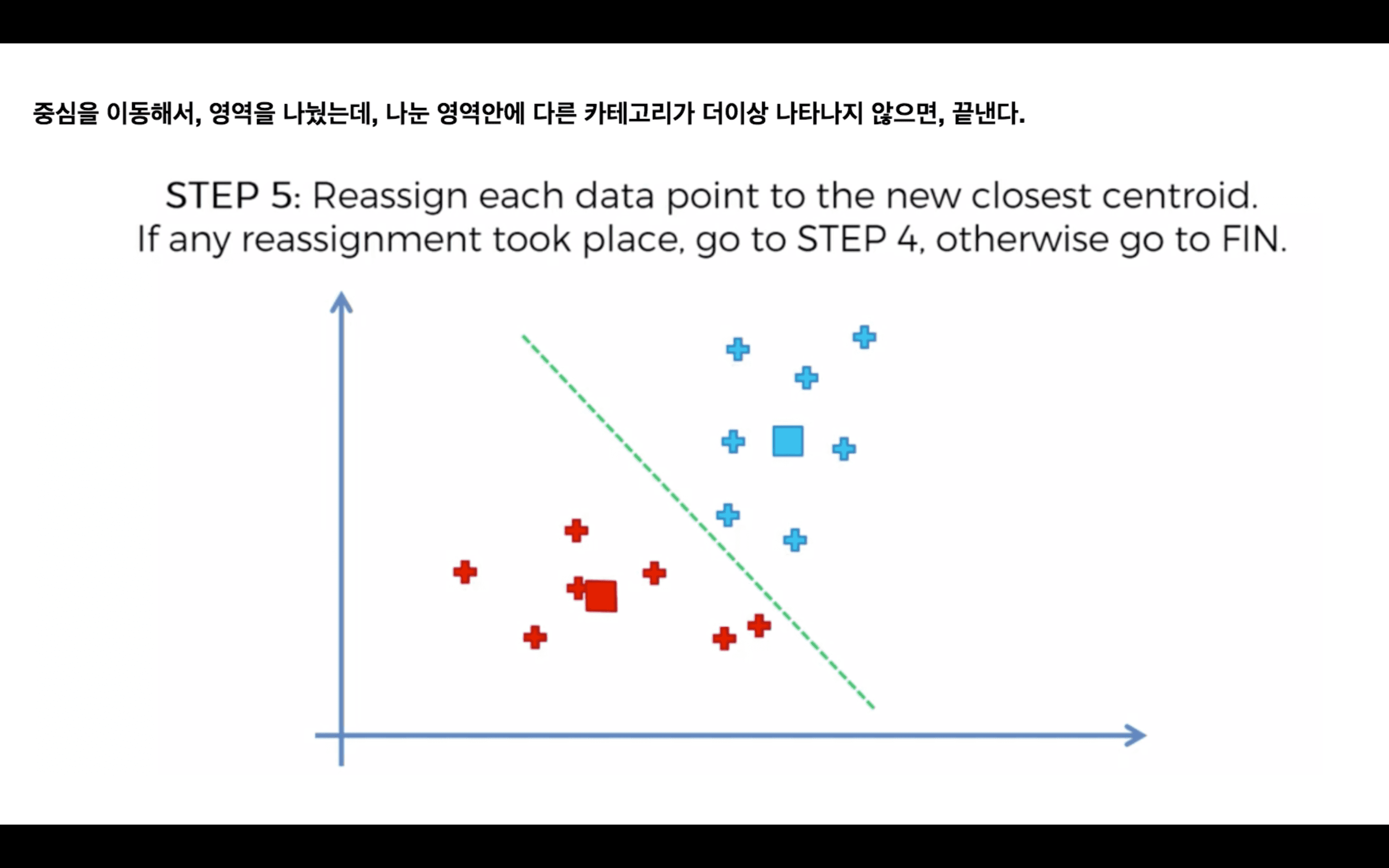 중심을 이동해서, 영역을 나눴는데, 나눈 영역안에 다른 카테고리가 더이상 나타나지 않으면, 끝낸다.

STEP 5: Reassign each data point to the new closest centroid. If any reassignment took place, go to STEP 4, otherwise go to FIN.